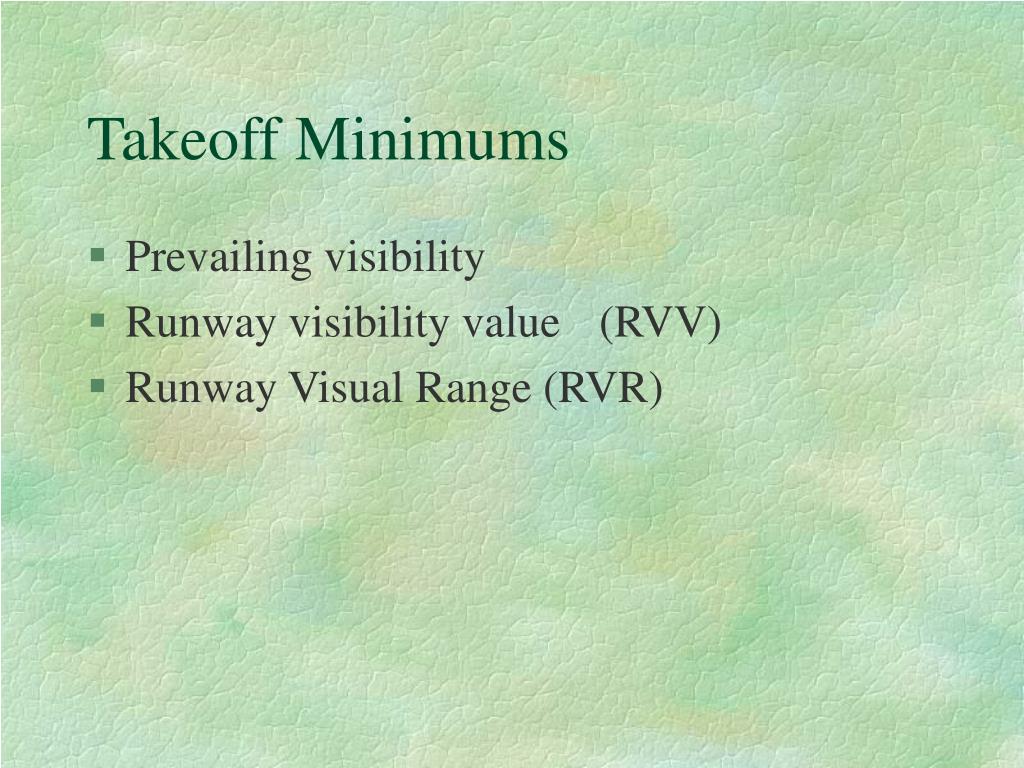 Takeoff Minimums

§ Prevailing visibility
§ Runway visibility value (RVV)
§ Runway Visual Range (RVR)